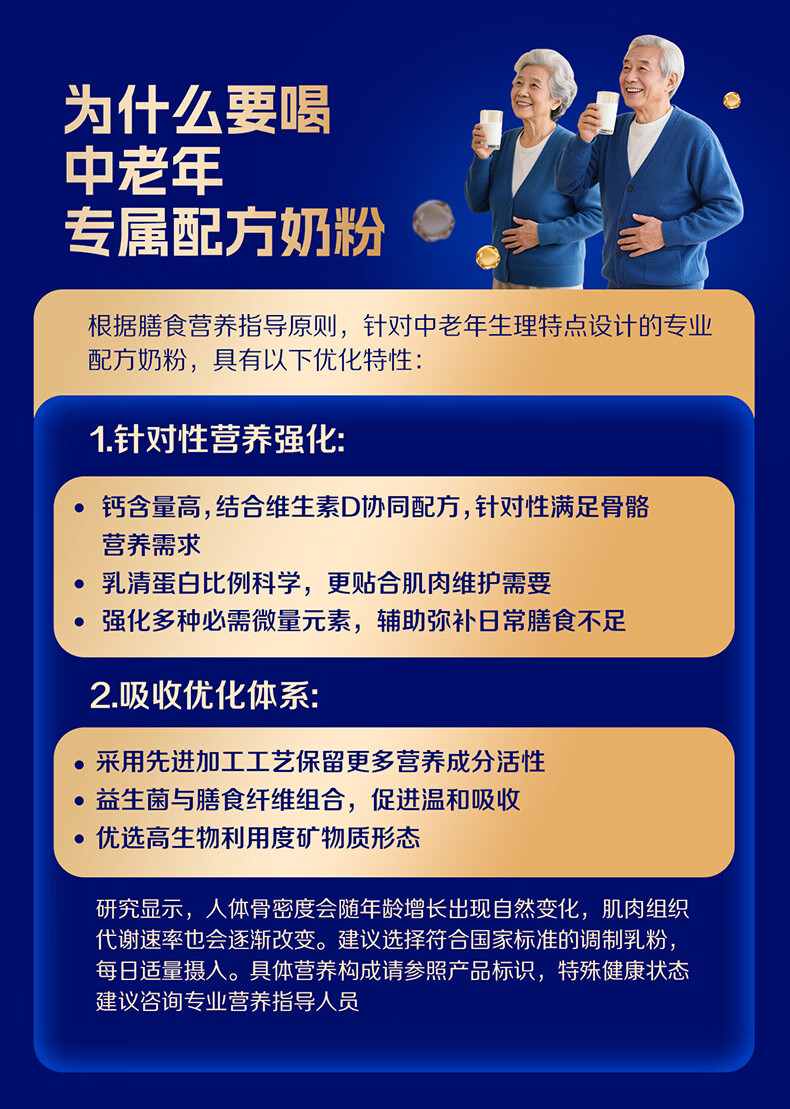 为什么要喝
中老年
专属配方奶粉

根据膳食营养指导原则，针对中老年生理特点设计的专业配方奶粉，具有以下优化特性：

1.针对性营养强化:

• 钙含量高，结合维生素D协同配方，针对性满足骨骼营养需求
• 乳清蛋白比例科学，更贴合肌肉维护需要
• 强化多种必需微量元素，辅助弥补日常膳食不足

2.吸收优化体系:

• 采用先进加工工艺保留更多营养成分活性
• 益生菌与膳食纤维组合，促进温和吸收
• 优选高生物利用度矿物质形态

研究显示，人体骨密度会随年龄增长出现自然变化，肌肉组织代谢速率也会逐渐改变。建议选择符合国家标准的调制乳粉，每日适量摄入。具体营养构成请参照产品标识，特殊健康状态建议咨询专业营养指导人员